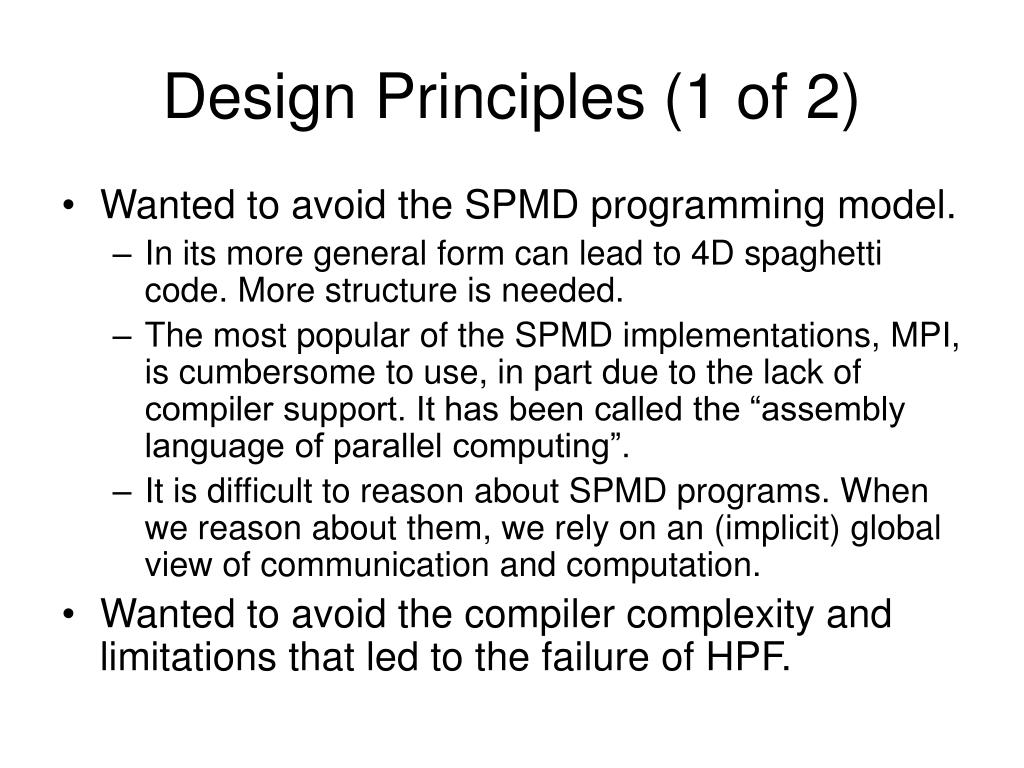 Design Principles (1 of 2)

• Wanted to avoid the SPMD programming model.
– In its more general form can lead to 4D spaghetti code. More structure is needed.
– The most popular of the SPMD implementations, MPI, is cumbersome to use, in part due to the lack of compiler support. It has been called the “assembly language of parallel computing”.
– It is difficult to reason about SPMD programs. When we reason about them, we rely on an (implicit) global view of communication and computation.
• Wanted to avoid the compiler complexity and limitations that led to the failure of HPF.